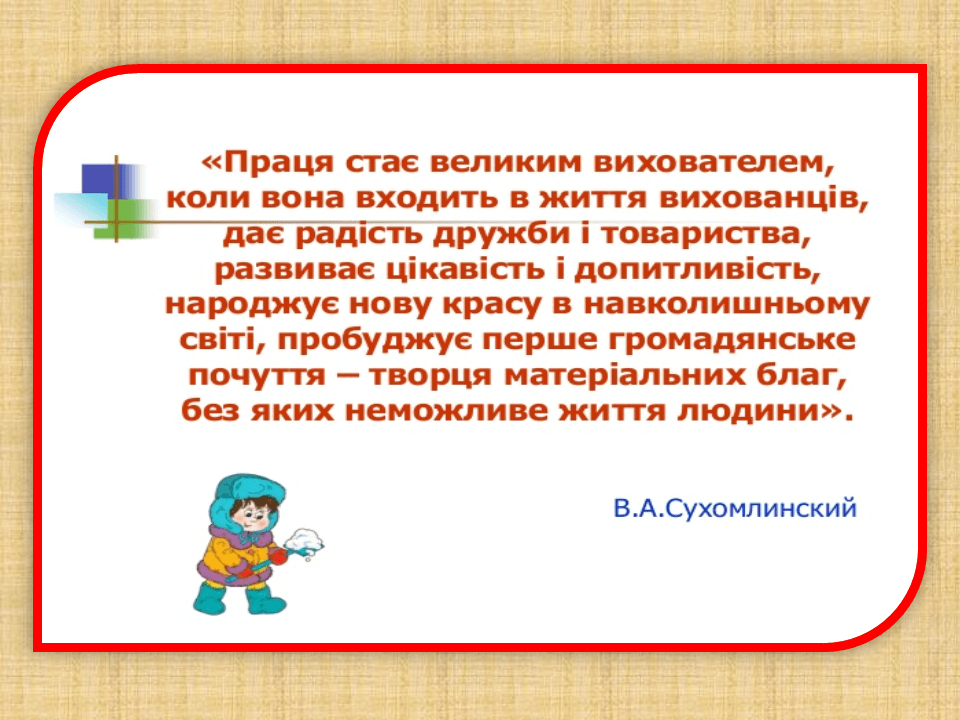 «Праця стає великим вихователем, коли вона входить в життя вихованців, дає радість дружби і товариства, развиває цікавість і допитливість, народжує нову красу в навколишньому світі, пробуджує перше громадянське почуття – творця матеріальних благ, без яких неможливе життя людини».

В.А.Сухомлинский